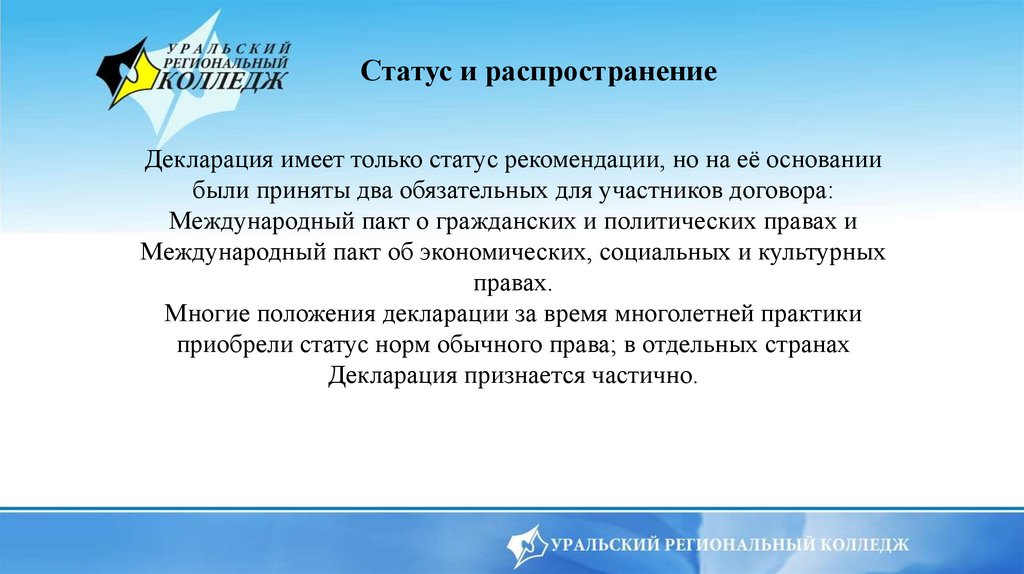 УРАЛЬСКИЙ РЕГИОНАЛЬНЫЙ КОЛЛЕДЖ

Статус и распространение

Декларация имеет только статус рекомендации, но на её основании были приняты два обязательных для участников договора: Международный пакт о гражданских и политических правах и Международный пакт об экономических, социальных и культурных правах.
Многие положения декларации за время многолетней практики приобрели статус норм обычного права; в отдельных странах Декларация признается частично.

УРАЛЬСКИЙ РЕГИОНАЛЬНЫЙ КОЛЛЕДЖ